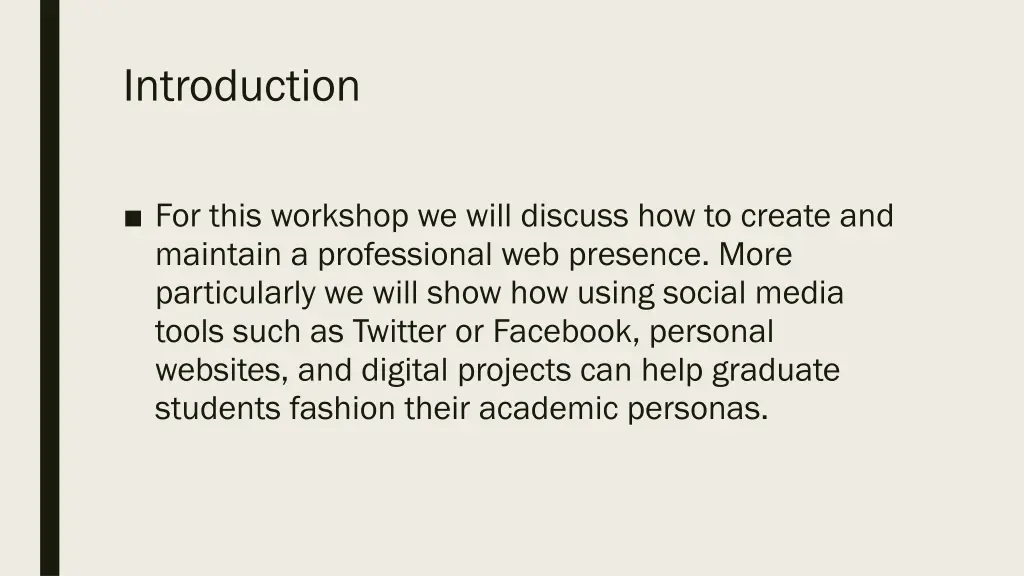 Introduction

■ For this workshop we will discuss how to create and maintain a professional web presence. More particularly we will show how using social media tools such as Twitter or Facebook, personal websites, and digital projects can help graduate students fashion their academic personas.